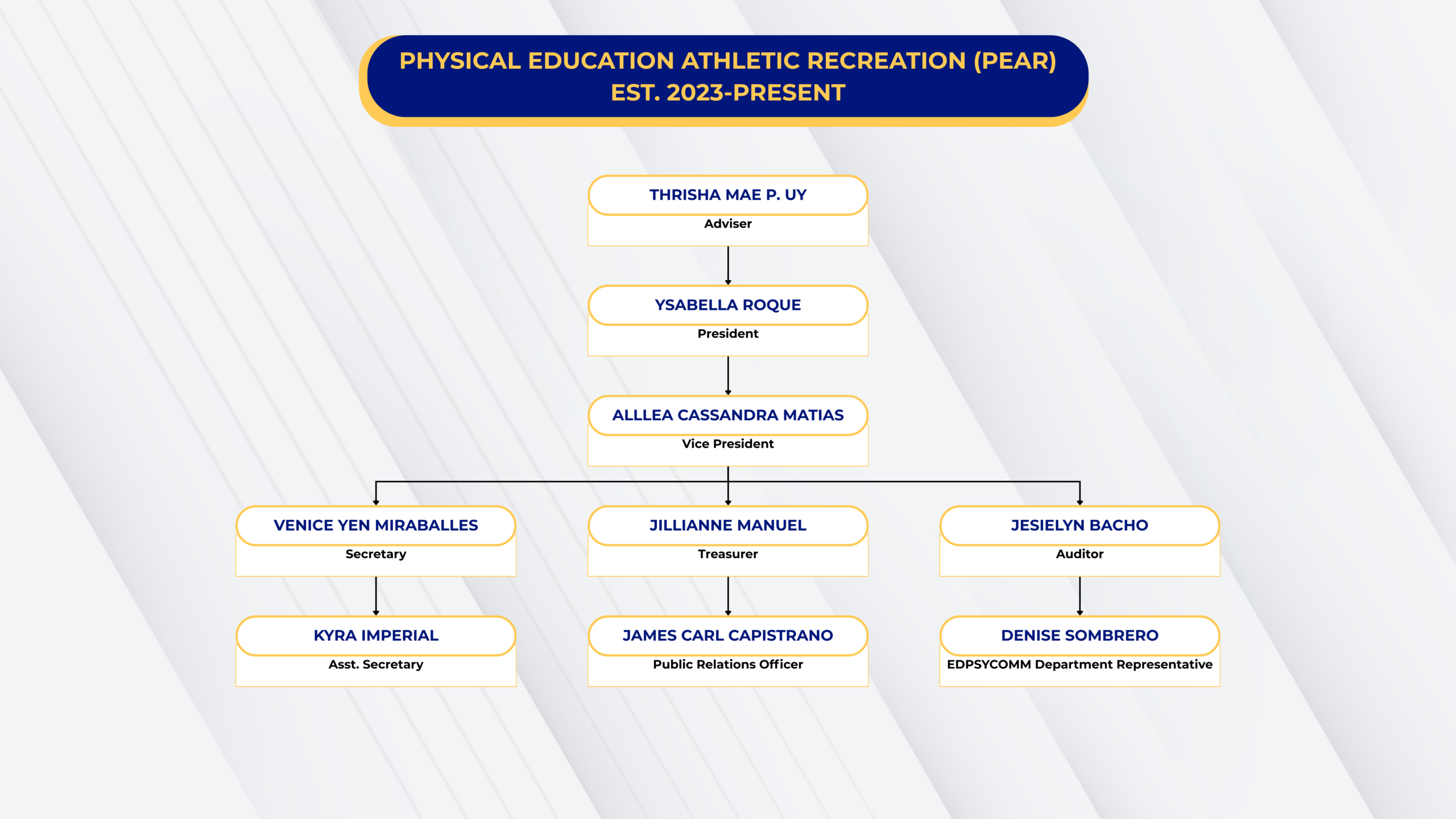 PHYSICAL EDUCATION ATHLETIC RECREATION (PEAR)
EST. 2023-PRESENT

THRISHA MAE P. UY
Adviser

YSABELLA ROQUE
President

ALLLEA CASSANDRA MATIAS
Vice President

VENICE YEN MIRABALLES
Secretary

JILLIANNE MANUEL
Treasurer

JESIELYN BACHO
Auditor

KYRA IMPERIAL
Asst. Secretary

JAMES CARL CAPISTRANO
Public Relations Officer

DENISE SOMBRERO
EDPSYCOMM Department Representative